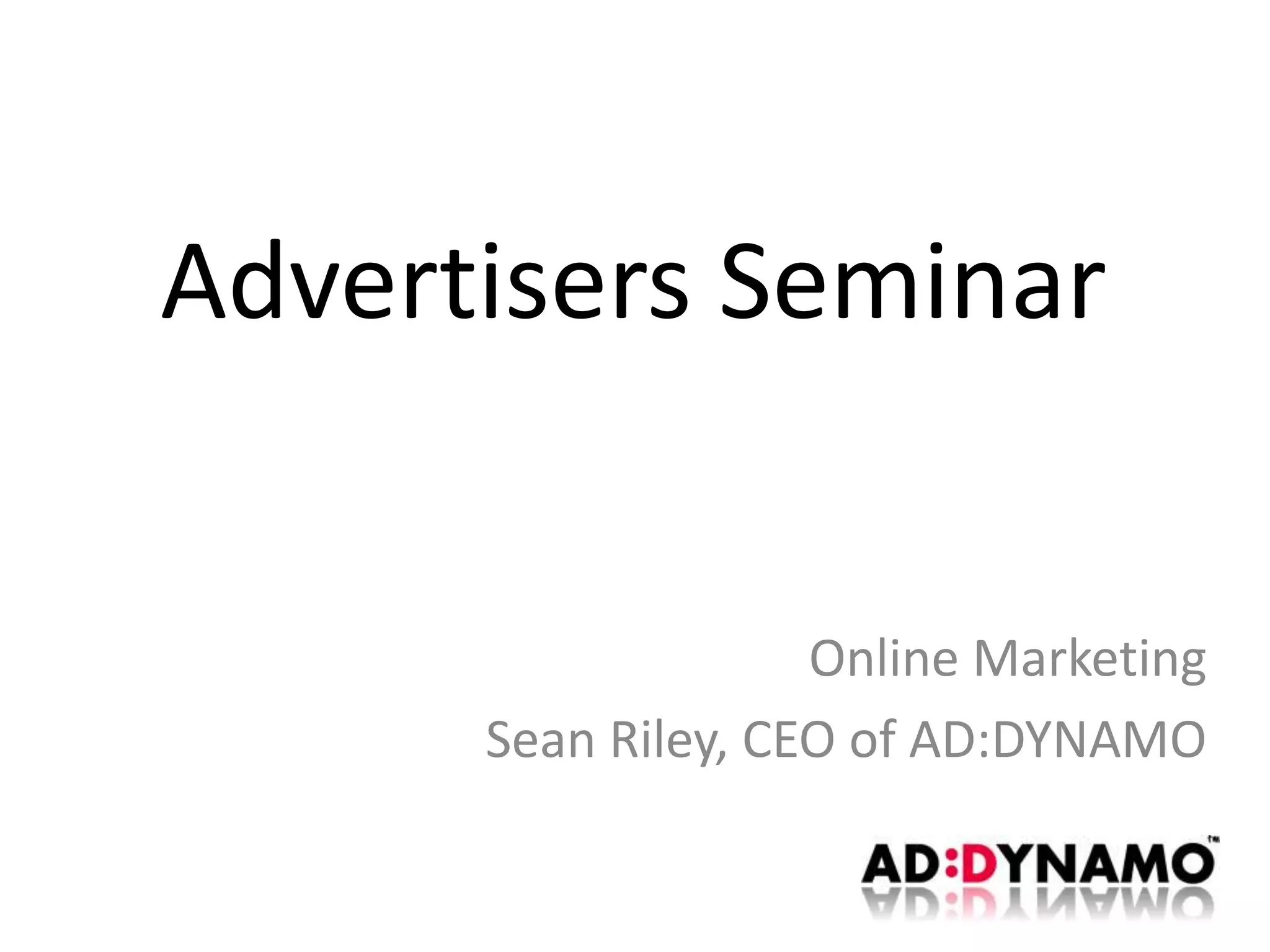 Advertisers Seminar

Online Marketing
Sean Riley, CEO of AD:DYNAMO

AD:DYNAMO™